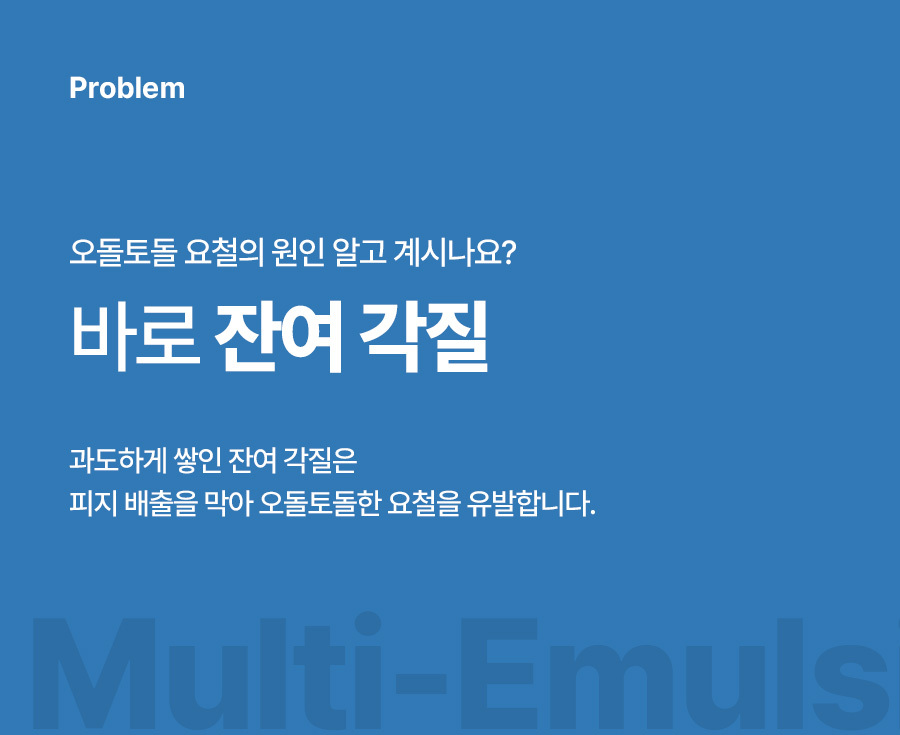 Problem

오돌토돌 요철의 원인 알고 계시나요?

바로 잔여 각질

과도하게 쌓인 잔여 각질은
피지 배출을 막아 오돌토돌한 요철을 유발합니다.

Multi-Emuls